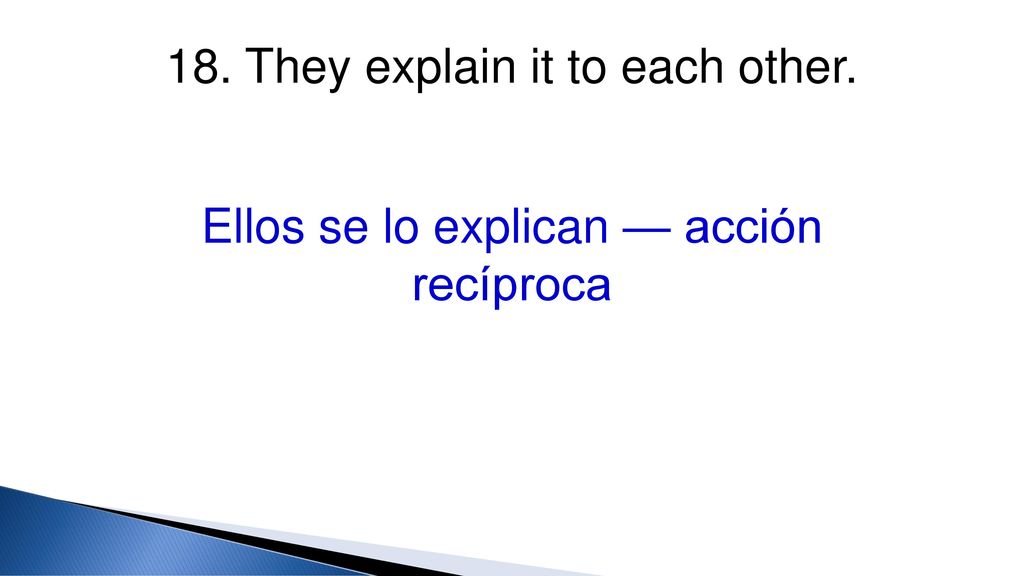 18. They explain it to each other.

Ellos se lo explican — acción recíproca